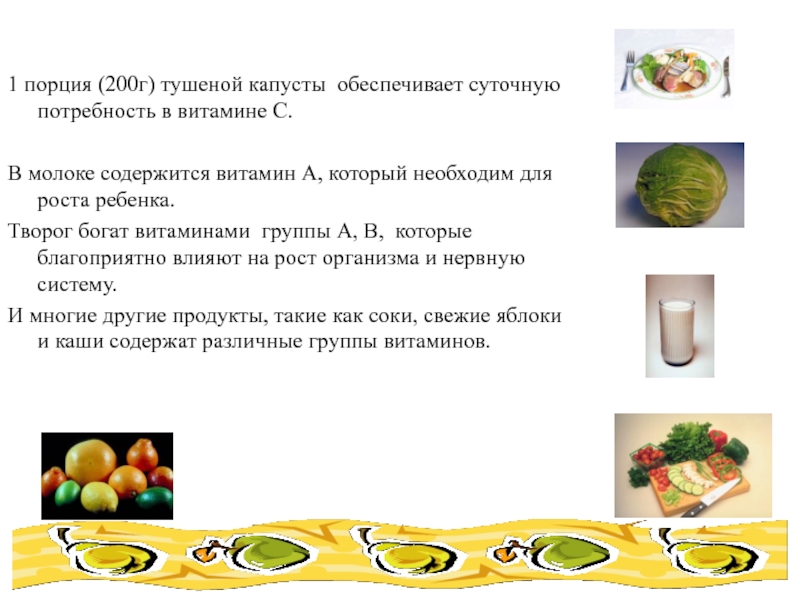 1 порция (200г) тушеной капусты обеспечивает суточную потребность в витамине С.

В молоке содержится витамин А, который необходим для роста ребенка.

Творог богат витаминами группы А, В, которые благоприятно влияют на рост организма и нервную систему.

И многие другие продукты, такие как соки, свежие яблоки и каши содержат различные группы витаминов.